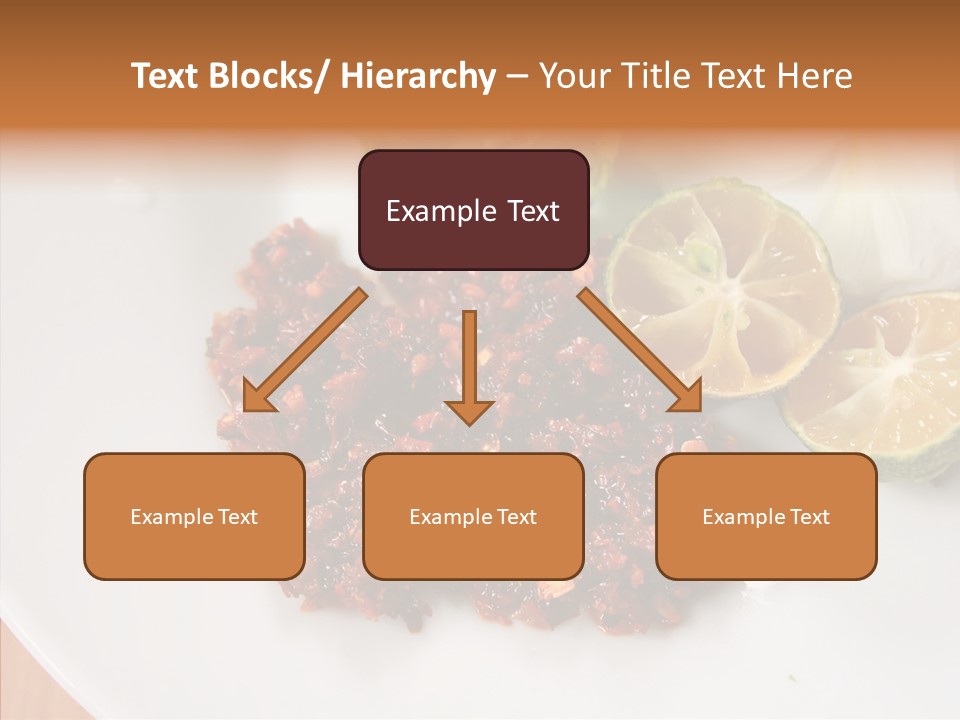 Text Blocks/ Hierarchy – Your Title Text Here

Example Text

Example Text

Example Text

Example Text